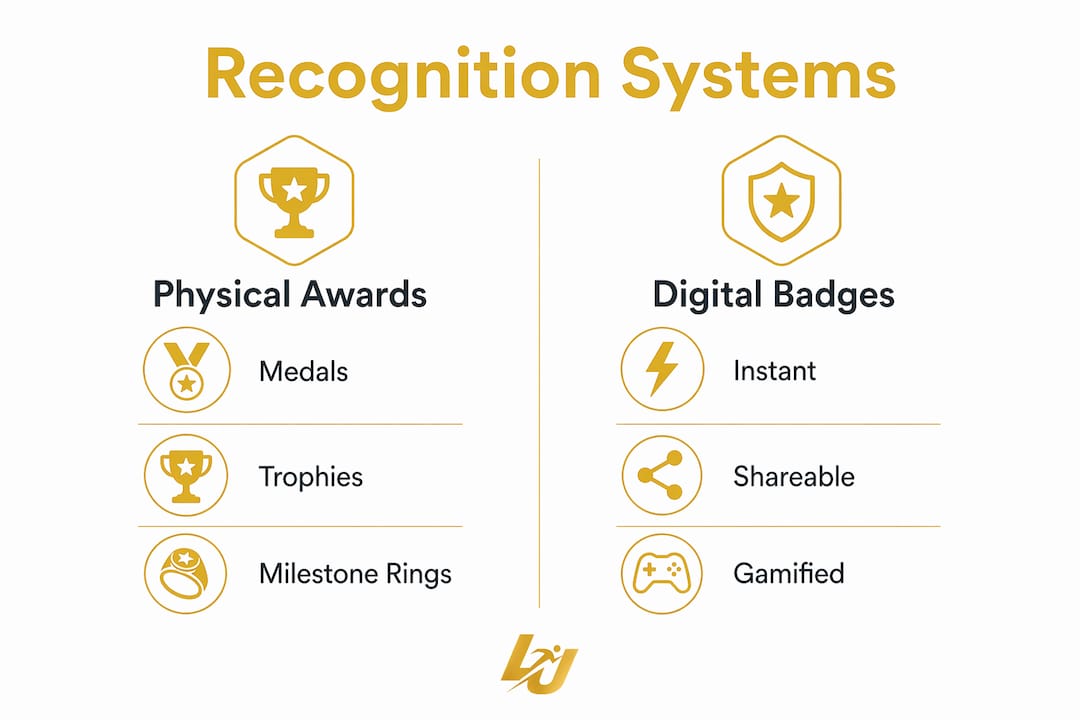 Recognition Systems

Physical Awards

Medals

Trophies

Milestone Rings

Digital Badges

Instant

Shareable

Gamified